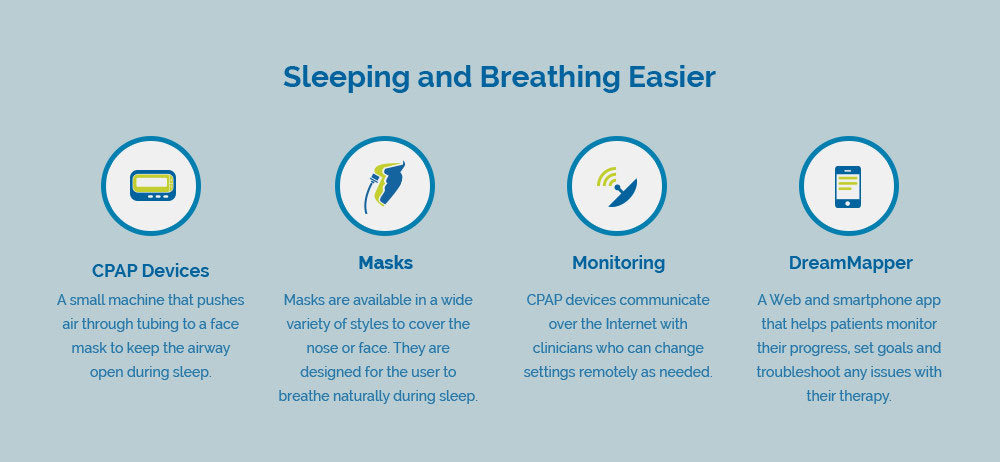 Sleeping and Breathing Easier

CPAP Devices

A small machine that pushes air through tubing to a face mask to keep the airway open during sleep.

Masks

Masks are available in a wide variety of styles to cover the nose or face. They are designed for the user to breathe naturally during sleep.

Monitoring

CPAP devices communicate over the Internet with clinicians who can change settings remotely as needed.

DreamMapper

A Web and smartphone app that helps patients monitor their progress, set goals and troubleshoot any issues with their therapy.